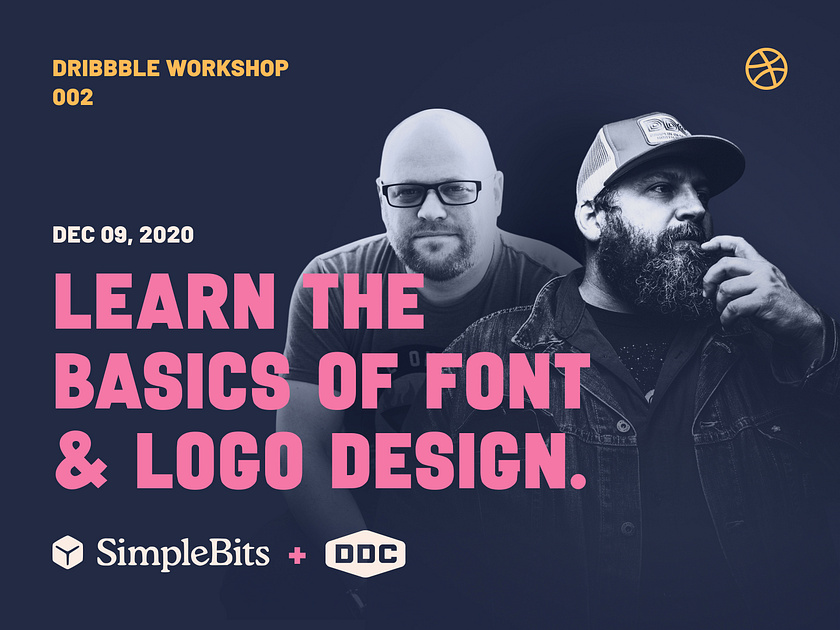 DRIBBBLE WORKSHOP
002

DEC 09, 2020

LEARN THE BASICS OF FONT & LOGO DESIGN.

SimpleBits + DDC